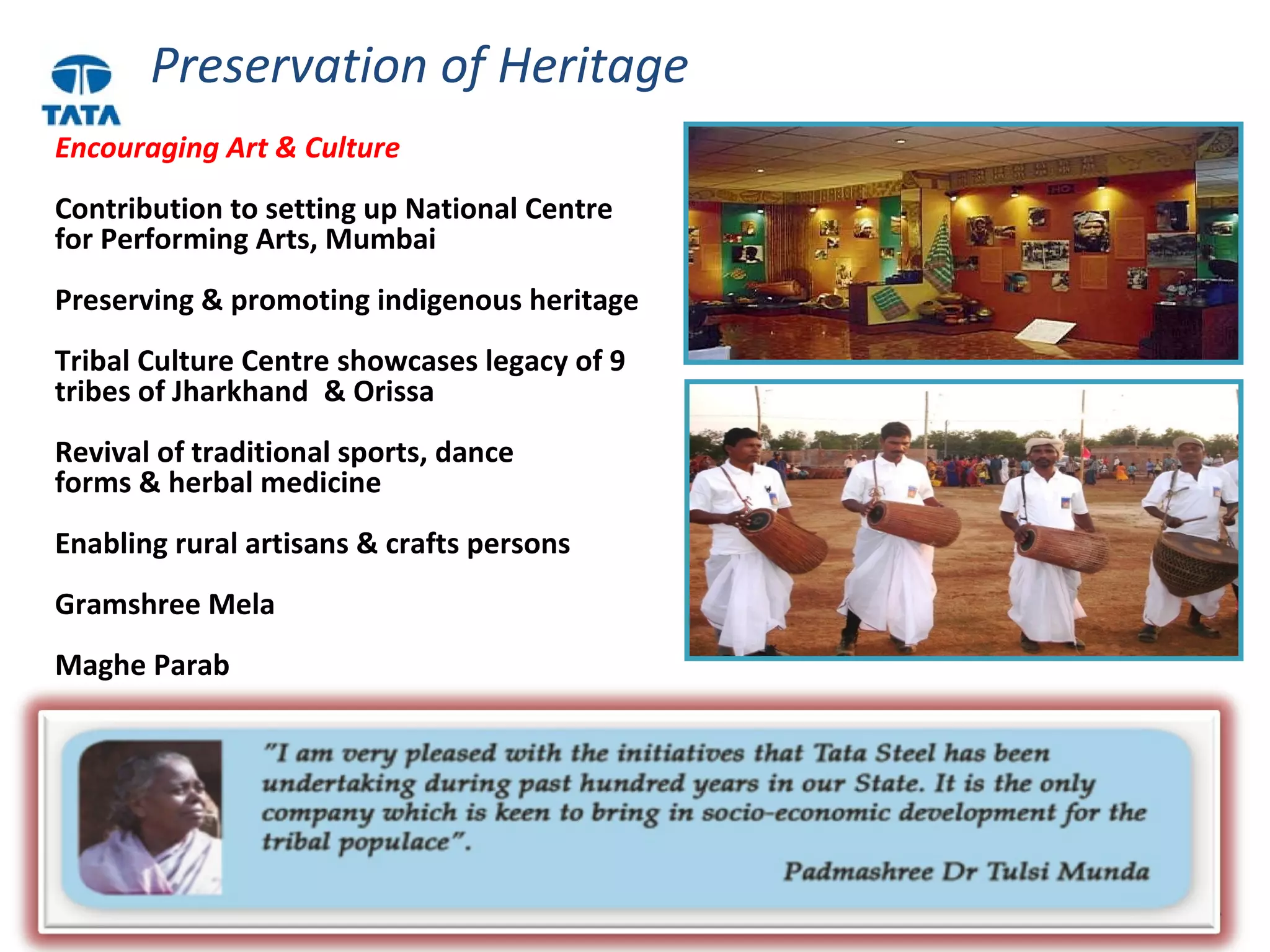 TATA

Preservation of Heritage

Encouraging Art & Culture

Contribution to setting up National Centre for Performing Arts, Mumbai

Preserving & promoting indigenous heritage

Tribal Culture Centre showcases legacy of 9 tribes of Jharkhand & Orissa

Revival of traditional sports, dance forms & herbal medicine

Enabling rural artisans & crafts persons

Gramshree Mela

Maghe Parab

"I am very pleased with the initiatives that Tata Steel has been undertaking during past hundred years in our State. It is the only company which is keen to bring in socio-economic development for the tribal populace".

Padmashree Dr Tulsi Munda